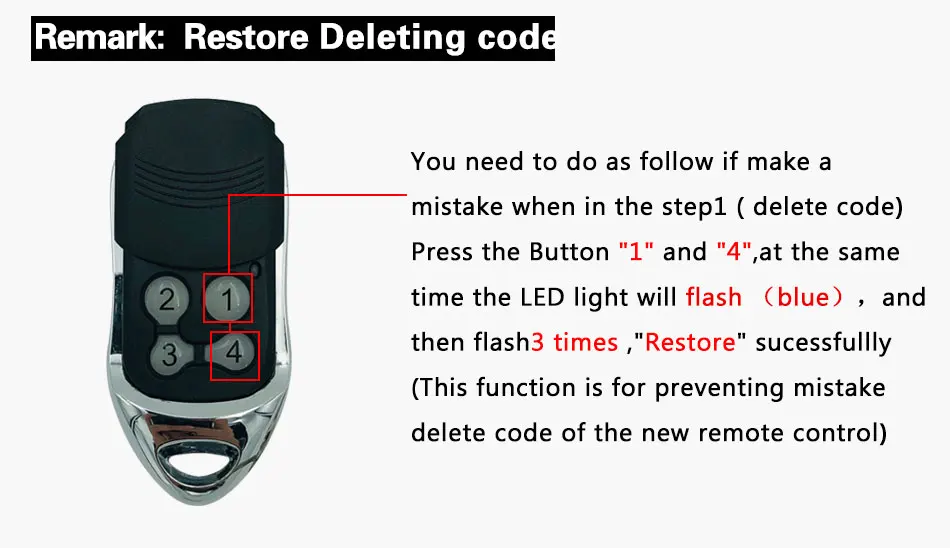 Remark: Restore Deleting code

2 1
3 4

You need to do as follow if make a mistake when in the step1 ( delete code) Press the Button "1" and "4",at the same time the LED light will flash （blue）， and then flash3 times ,"Restore" sucessfullly (This function is for preventing mistake delete code of the new remote control)